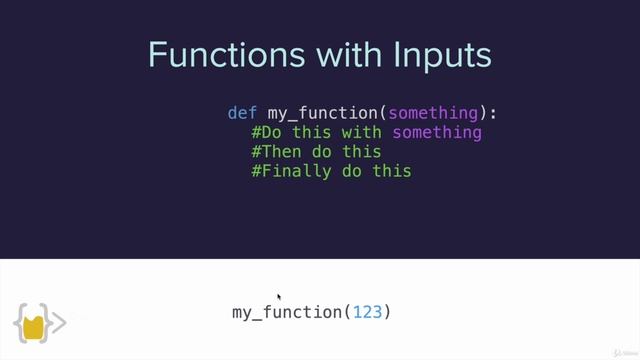 Functions with Inputs

def my_function(something):
  #Do this with something
  #Then do this
  #Finally do this

my_function(123)